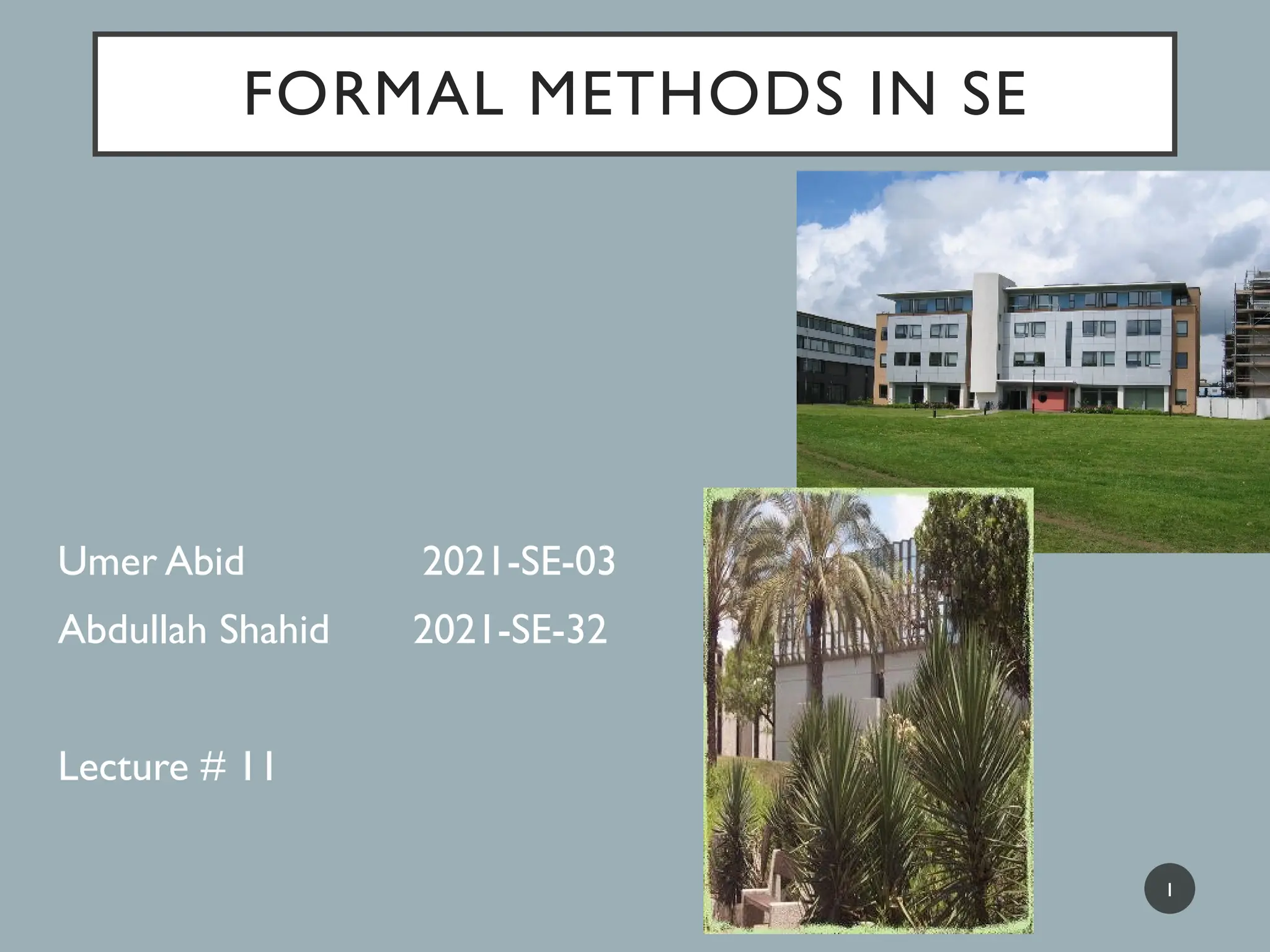 FORMAL METHODS IN SE

Umer Abid 2021-SE-03
Abdullah Shahid 2021-SE-32

Lecture # 11

1